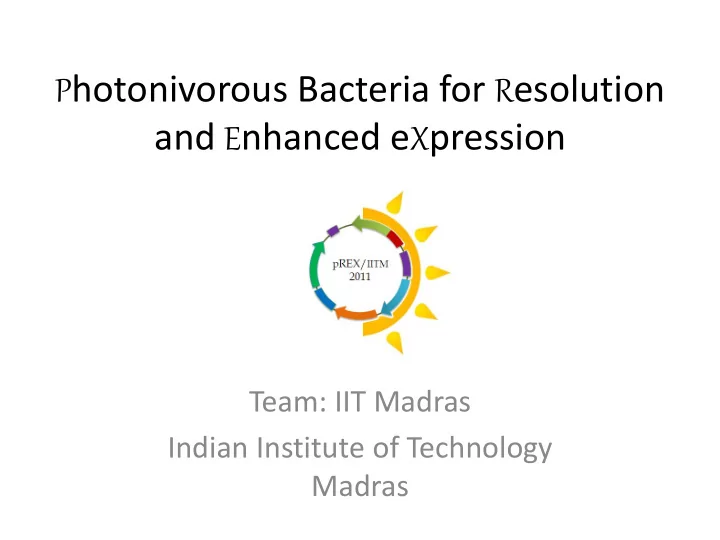 Photonivorous Bacteria for Resolution and Enhanced eXpression

pREX/IITM
2011

Team: IIT Madras
Indian Institute of Technology Madras